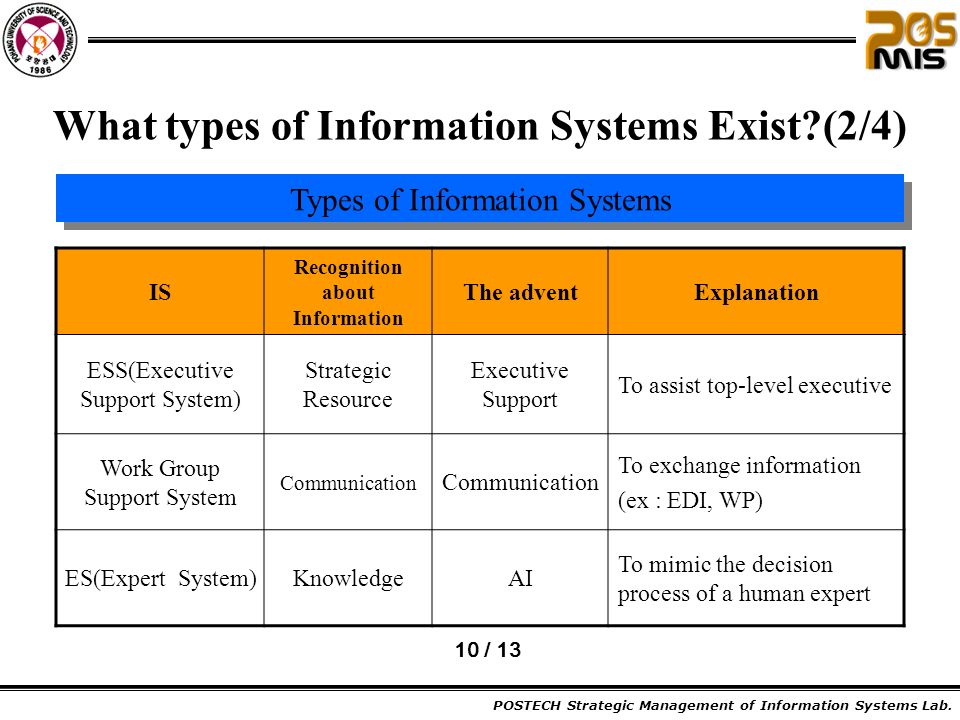 POHANG UNIVERSITY OF SCIENCE AND TECHNOLOGY
1986

POS MIS

What types of Information Systems Exist?(2/4)

Types of Information Systems

| IS | Recognition about Information | The advent | Explanation |
|---|---|---|---|
| ESS(Executive Support System) | Strategic Resource | Executive Support | To assist top-level executive |
| Work Group Support System | Communication | Communication | To exchange information (ex : EDI, WP) |
| ES(Expert System) | Knowledge | AI | To mimic the decision process of a human expert |

10 / 13

POSTECH Strategic Management of Information Systems Lab.